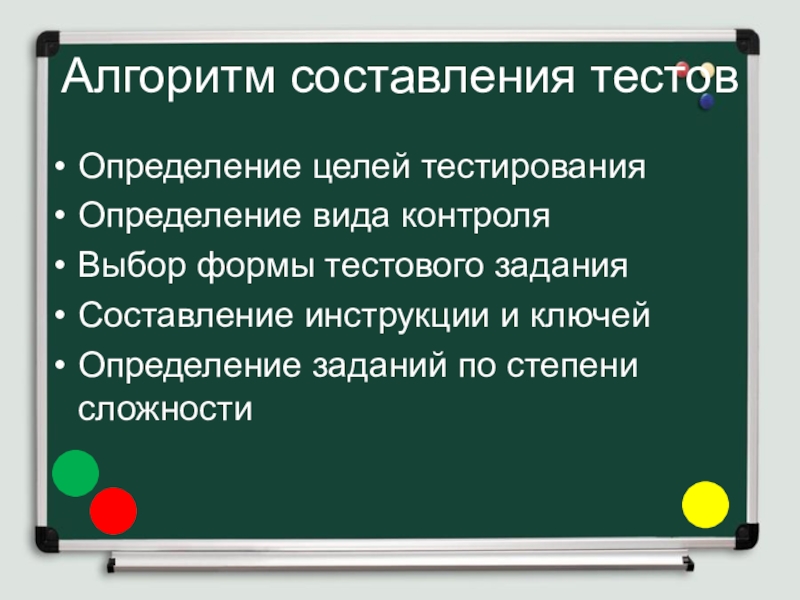 Алгоритм составления тестов

• Определение целей тестирования
• Определение вида контроля
• Выбор формы тестового задания
• Составление инструкции и ключей
• Определение заданий по степени сложности